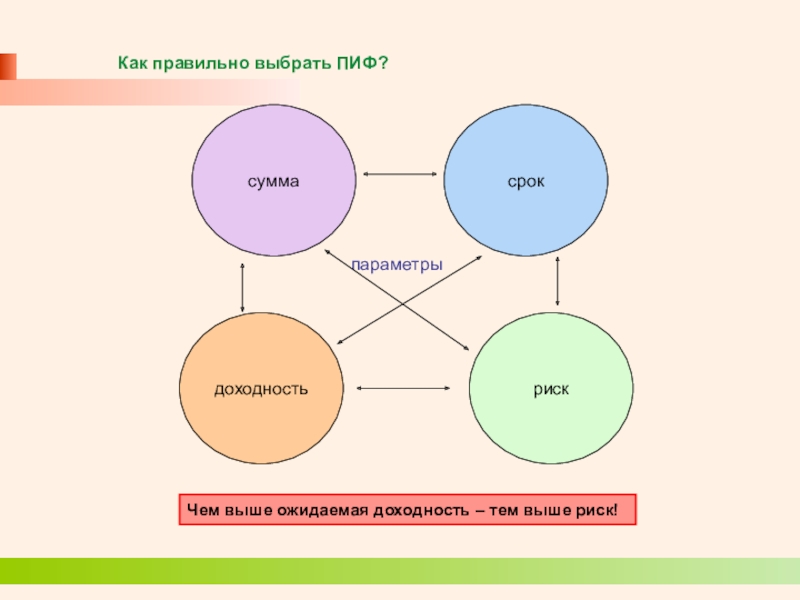 Как правильно выбрать ПИФ?

сумма

срок

параметры

доходность

риск

Чем выше ожидаемая доходность – тем выше риск!